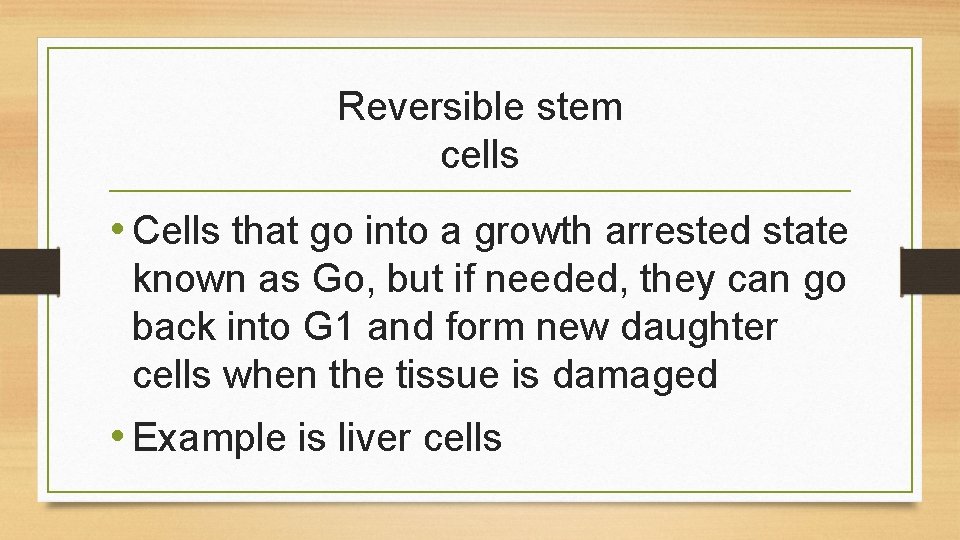 Reversible stem cells

• Cells that go into a growth arrested state known as Go, but if needed, they can go back into G1 and form new daughter cells when the tissue is damaged

• Example is liver cells